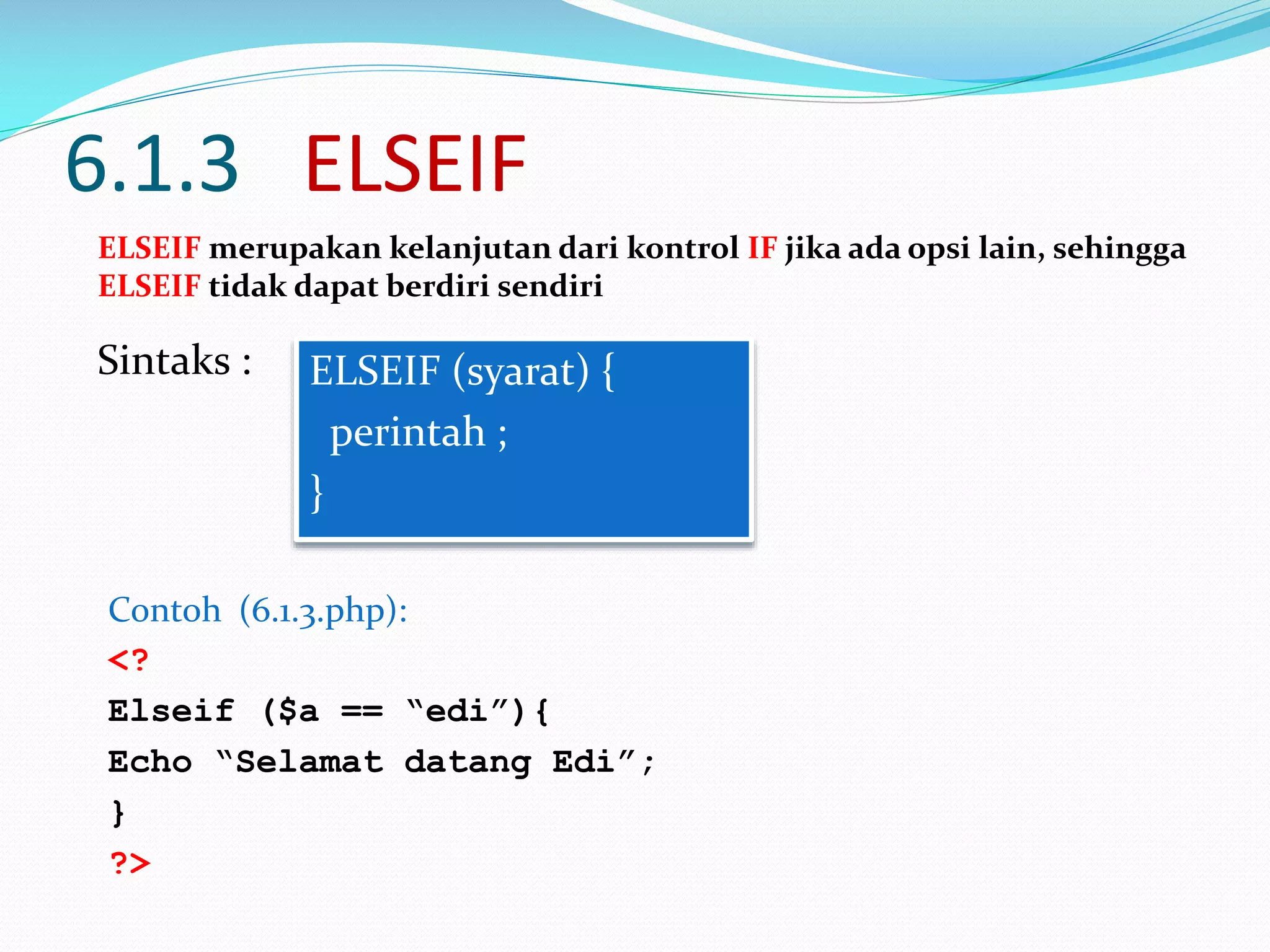 6.1.3 ELSEIF

ELSEIF merupakan kelanjutan dari kontrol IF jika ada opsi lain, sehingga ELSEIF tidak dapat berdiri sendiri

Sintaks :

ELSEIF (syarat) {
perintah ;
}

Contoh (6.1.3.php):
<?
Elseif ($a == “edi”){
Echo “Selamat datang Edi”;
}
?>